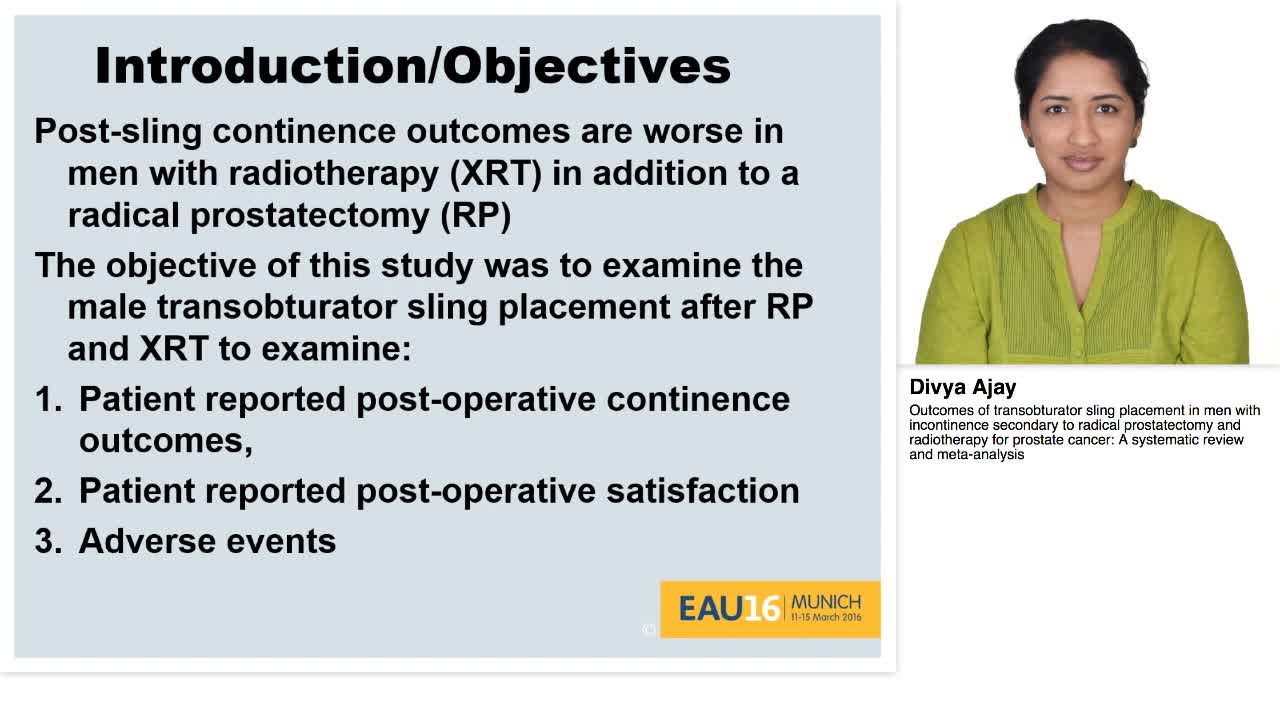 Introduction/Objectives

Post-sling continence outcomes are worse in men with radiotherapy (XRT) in addition to a radical prostatectomy (RP)

The objective of this study was to examine the male transobturator sling placement after RP and XRT to examine:

1. Patient reported post-operative continence outcomes,
2. Patient reported post-operative satisfaction
3. Adverse events

EAU16 MUNICH 11-15 March 2016

Divya Ajay

Outcomes of transobturator sling placement in men with incontinence secondary to radical prostatectomy and radiotherapy for prostate cancer: A systematic review and meta-analysis